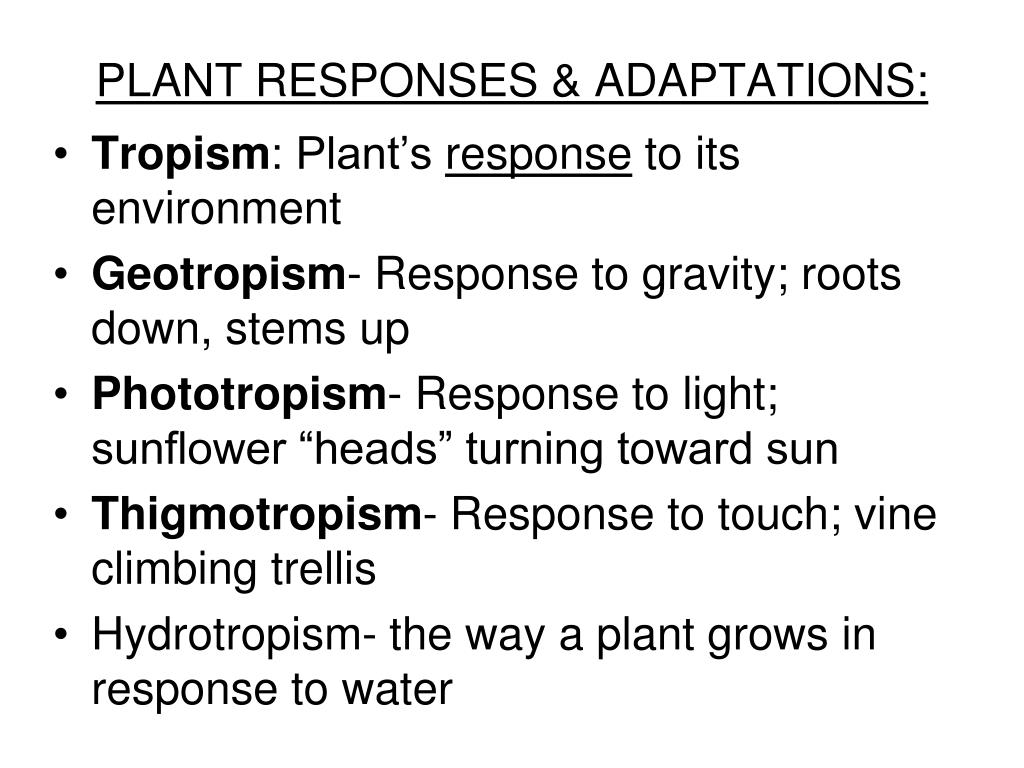 PLANT RESPONSES & ADAPTATIONS:

• Tropism: Plant’s response to its environment
• Geotropism- Response to gravity; roots down, stems up
• Phototropism- Response to light; sunflower “heads” turning toward sun
• Thigmotropism- Response to touch; vine climbing trellis
• Hydrotropism- the way a plant grows in response to water